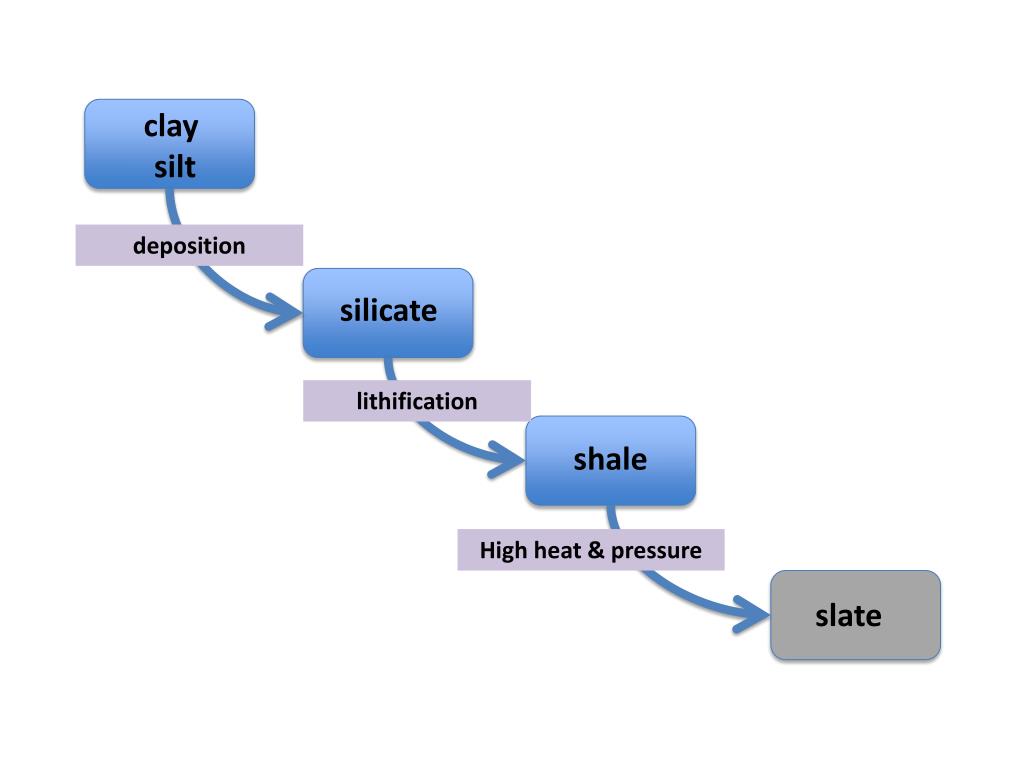 clay
silt

deposition

silicate

lithification

shale

High heat & pressure

slate